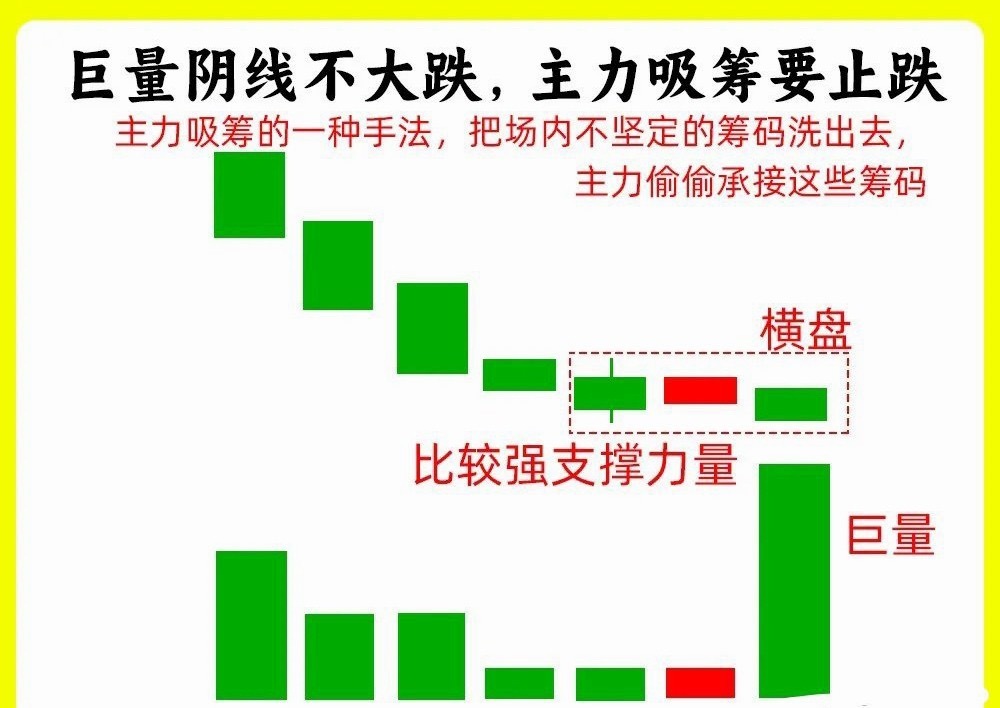 巨量阴线不大跌，主力吸筹要止跌

主力吸筹的一种手法，把场内不坚定的筹码洗出去，主力偷偷承接这些筹码

横盘

比较强支撑力量

巨量